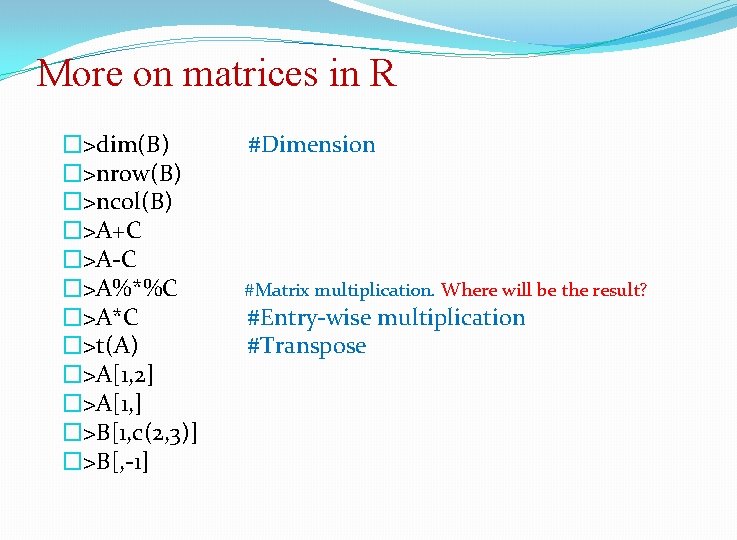 More on matrices in R

□>dim(B) #Dimension
□>nrow(B)
□>ncol(B)
□>A+C
□>A-C
□>A%*%C #Matrix multiplication. Where will be the result?
□>A*C #Entry-wise multiplication
□>t(A) #Transpose
□>A[1,2]
□>A[1,]
□>B[1,c(2,3)]
□>B[,-1]